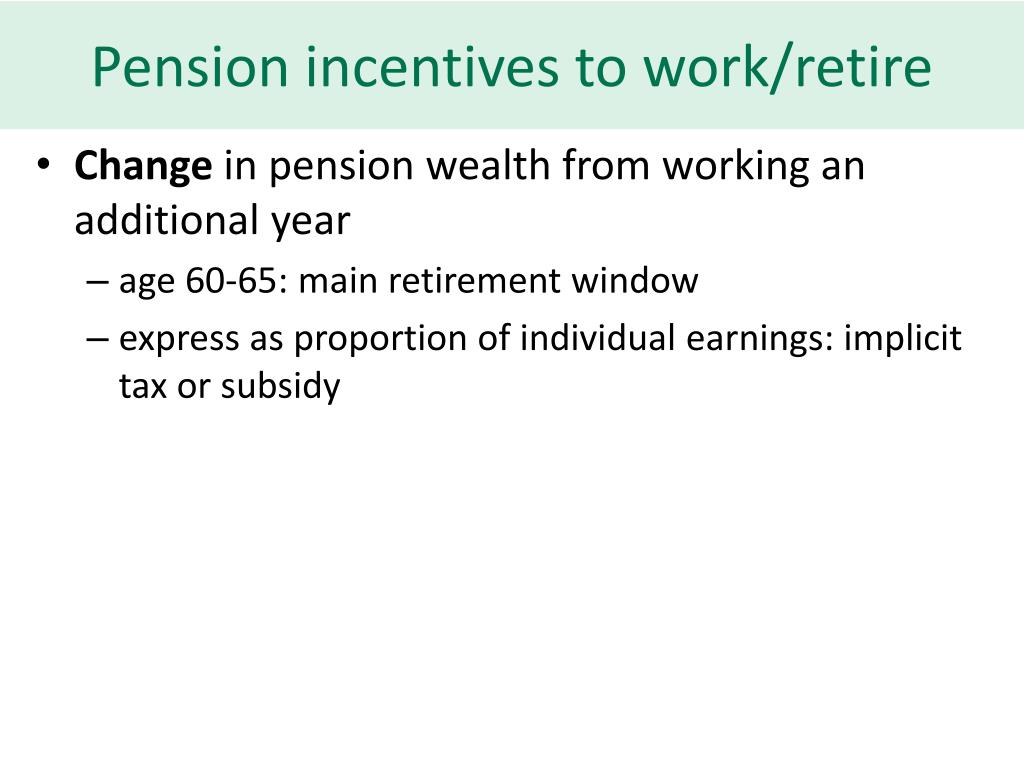 Pension incentives to work/retire

• Change in pension wealth from working an additional year
– age 60-65: main retirement window
– express as proportion of individual earnings: implicit tax or subsidy